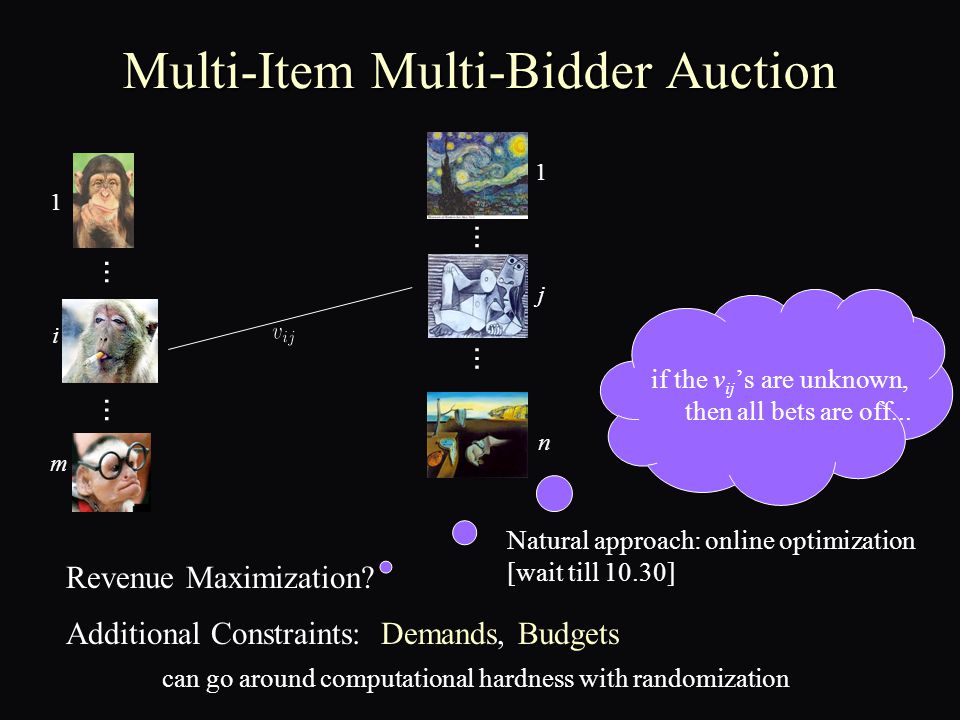 Multi-Item Multi-Bidder Auction

1

⋮

$i$

⋮

$m$

$v_{ij}$

1

⋮

$j$

⋮

$n$

if the $v_{ij}$'s are unknown, then all bets are off...

Natural approach: online optimization [wait till 10.30]

Revenue Maximization?

Additional Constraints: Demands, Budgets

can go around computational hardness with randomization